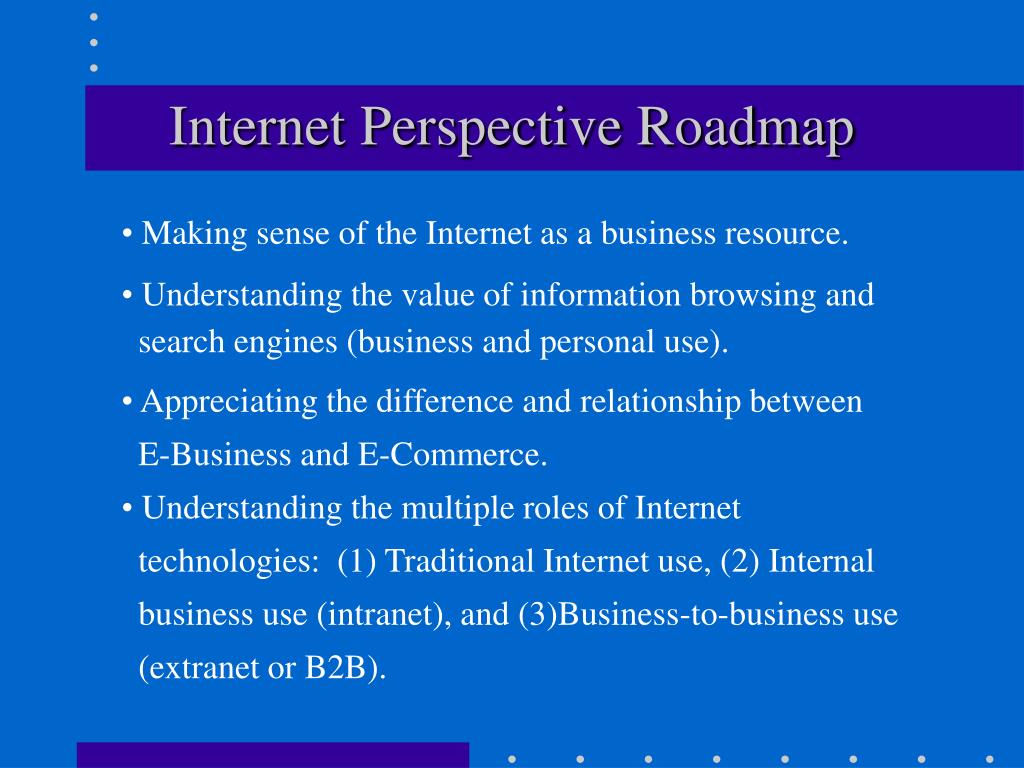 Internet Perspective Roadmap

• Making sense of the Internet as a business resource.

• Understanding the value of information browsing and search engines (business and personal use).

• Appreciating the difference and relationship between E-Business and E-Commerce.

• Understanding the multiple roles of Internet technologies: (1) Traditional Internet use, (2) Internal business use (intranet), and (3)Business-to-business use (extranet or B2B).